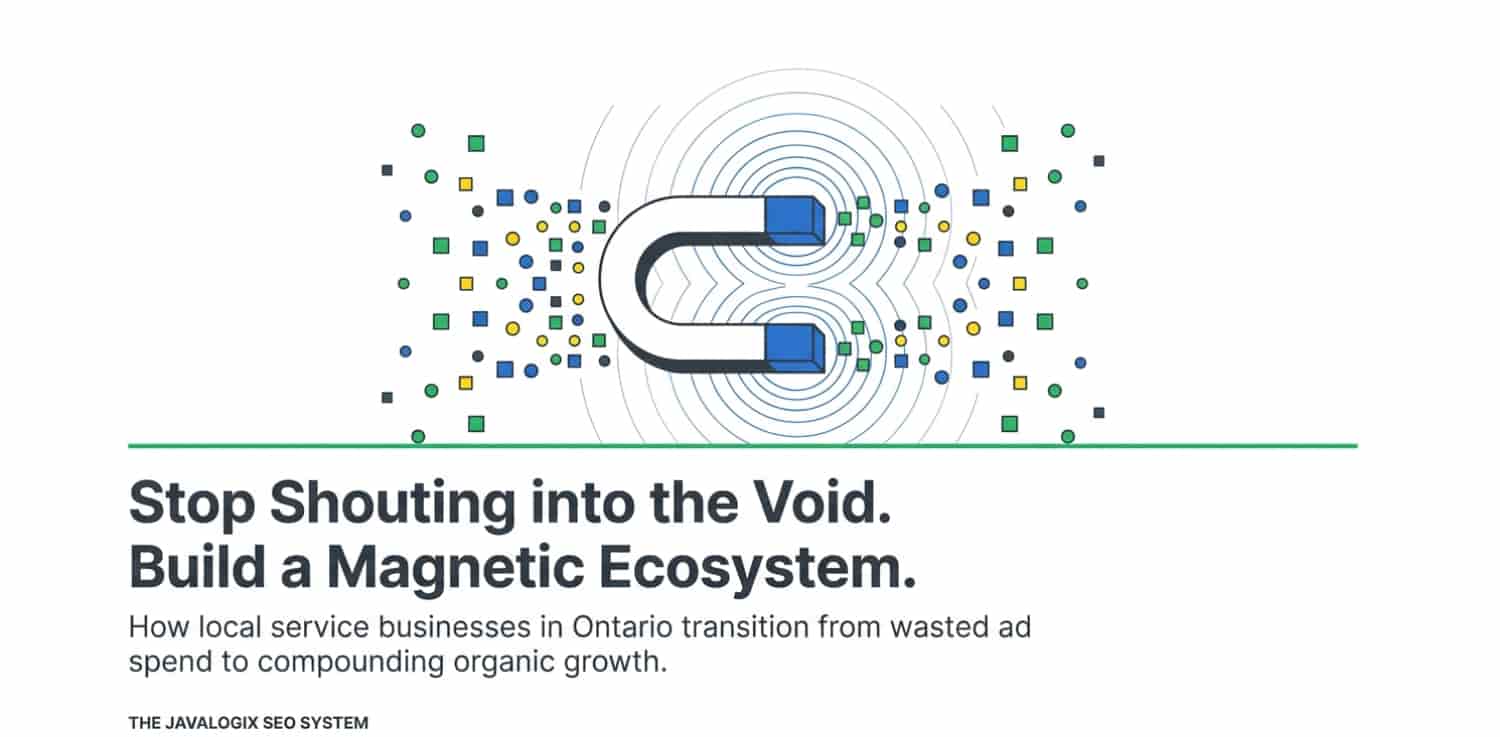 Stop Shouting into the Void.
Build a Magnetic Ecosystem.

How local service businesses in Ontario transition from wasted ad spend to compounding organic growth.

THE JAVALOGIX SEO SYSTEM